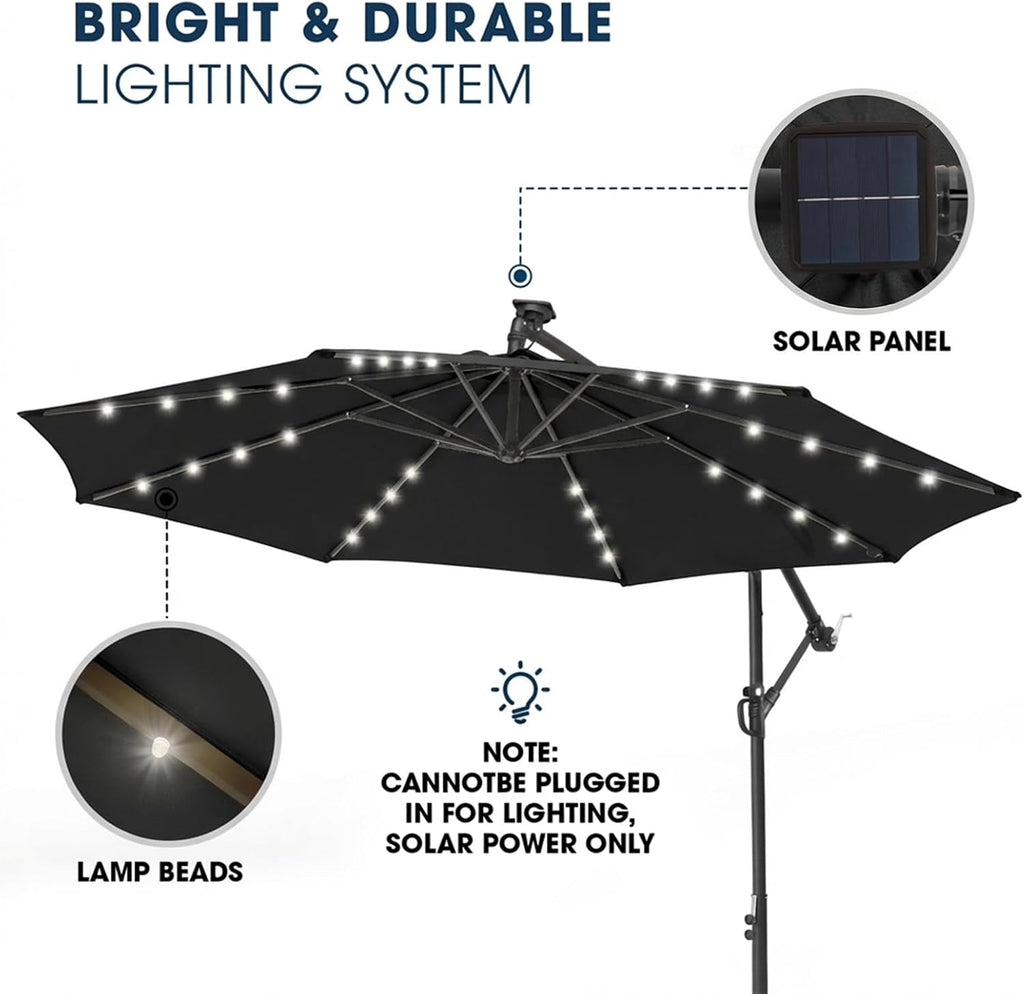 BRIGHT & DURABLE
LIGHTING SYSTEM

SOLAR PANEL

LAMP BEADS

NOTE:
CANNOTBE PLUGGED
IN FOR LIGHTING,
SOLAR POWER ONLY